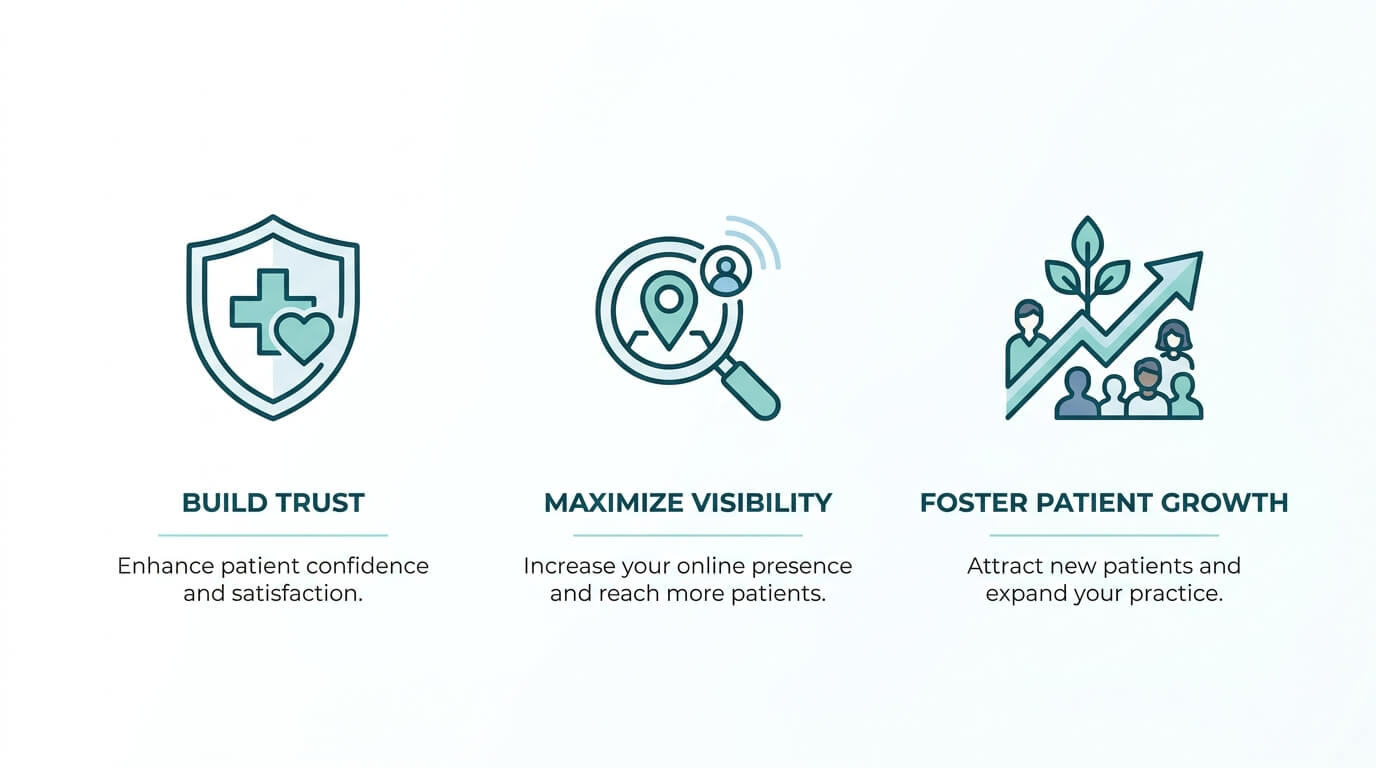 BUILD TRUST

Enhance patient confidence and satisfaction.

MAXIMIZE VISIBILITY

Increase your online presence and reach more patients.

FOSTER PATIENT GROWTH

Attract new patients and expand your practice.